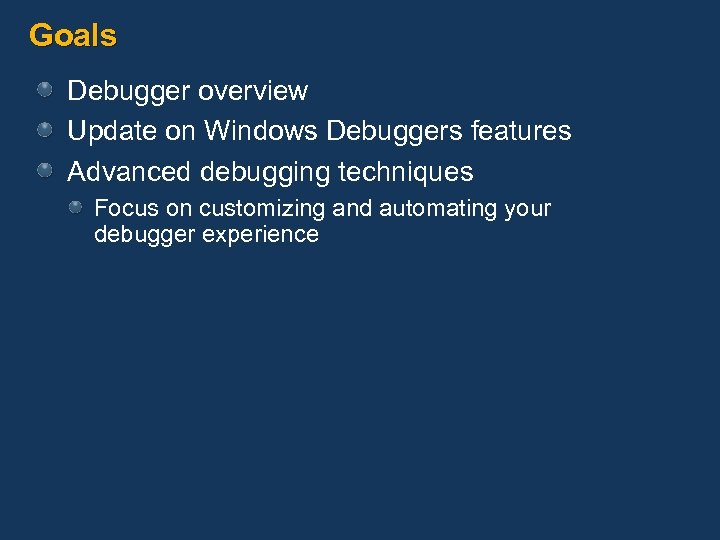 Goals

Debugger overview

Update on Windows Debuggers features

Advanced debugging techniques

Focus on customizing and automating your debugger experience